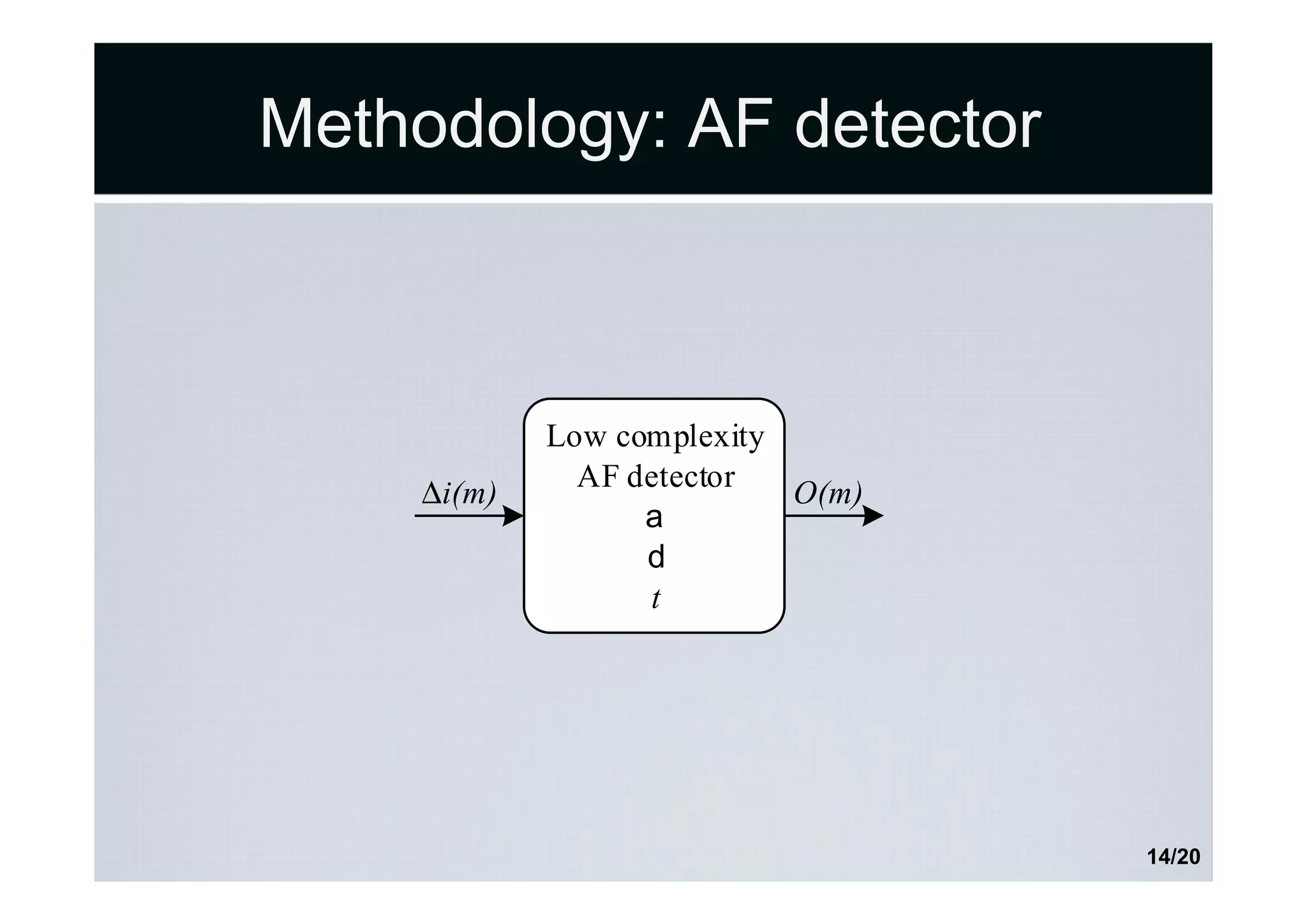 Methodology: AF detector

$\Delta i(m)$

Low complexity
AF detector
a
d
$t$

$O(m)$

14/20